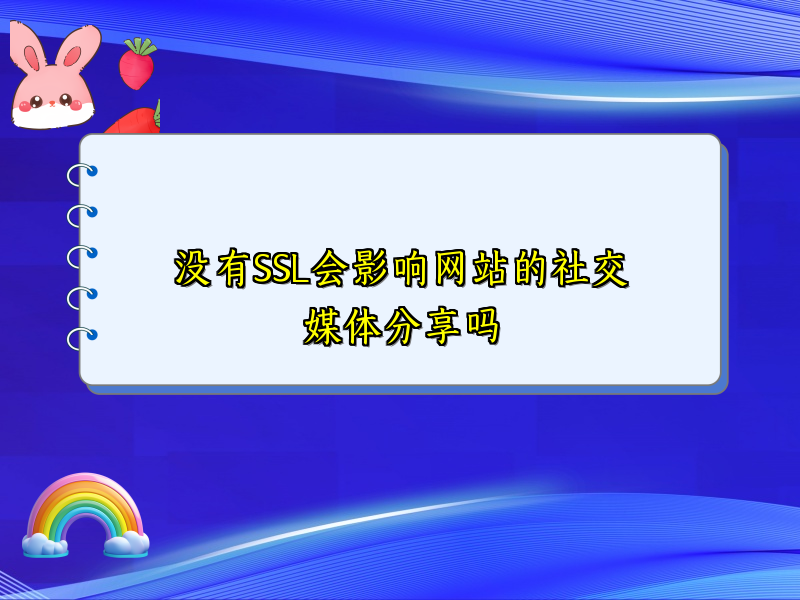 没有SSL会影响网站的社交媒体分享吗